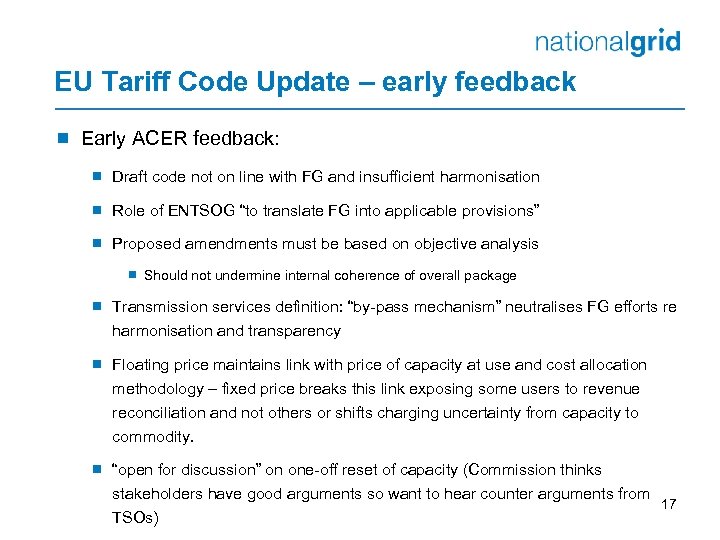 nationalgrid

EU Tariff Code Update – early feedback

Early ACER feedback:

Draft code not on line with FG and insufficient harmonisation

Role of ENTSOG "to translate FG into applicable provisions"

Proposed amendments must be based on objective analysis

Should not undermine internal coherence of overall package

Transmission services definition: "by-pass mechanism" neutralises FG efforts re harmonisation and transparency

Floating price maintains link with price of capacity at use and cost allocation methodology – fixed price breaks this link exposing some users to revenue reconciliation and not others or shifts charging uncertainty from capacity to commodity.

"open for discussion" on one-off reset of capacity (Commission thinks stakeholders have good arguments so want to hear counter arguments from TSOs)

17